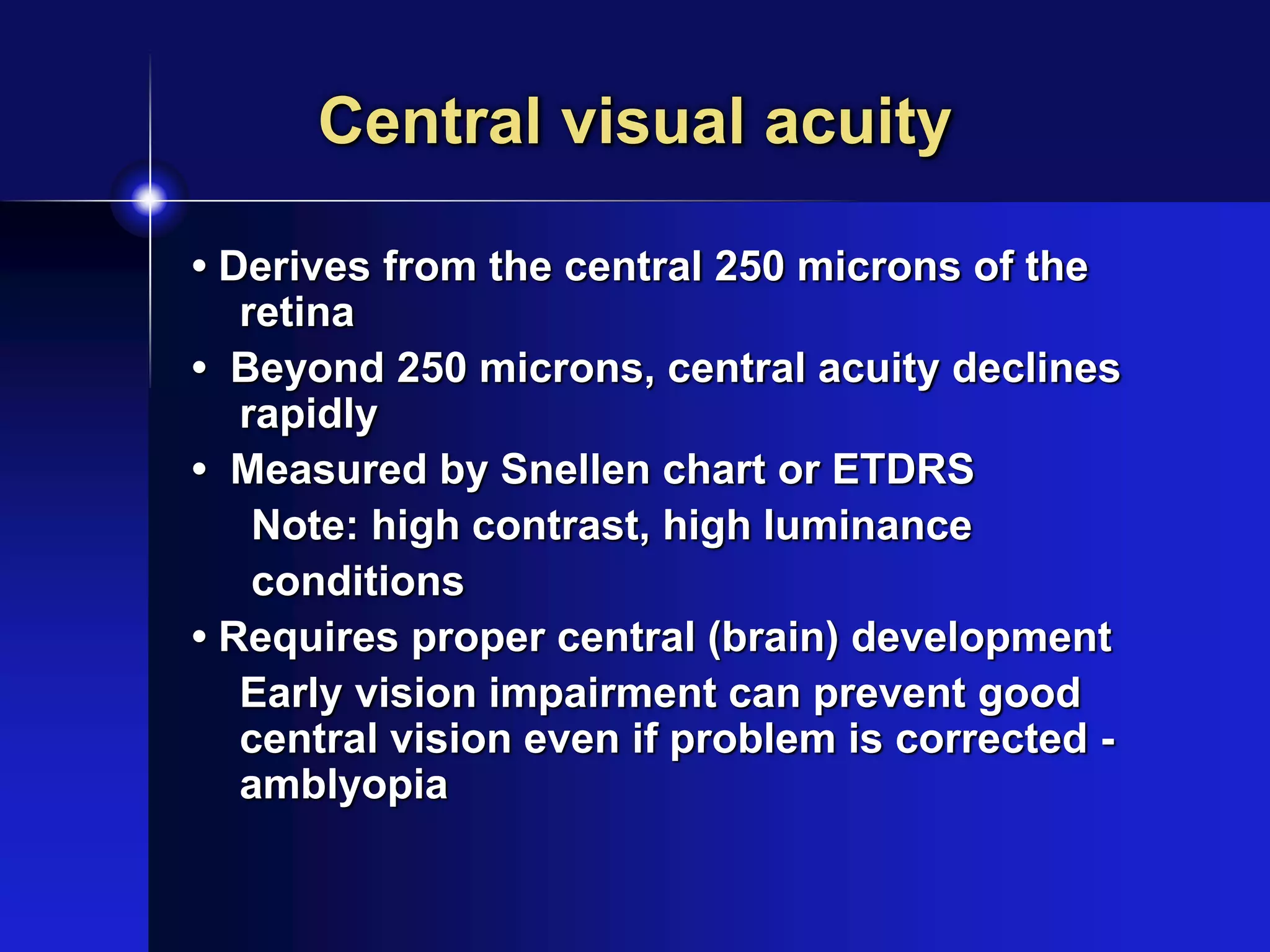 Central visual acuity

• Derives from the central 250 microns of the retina

• Beyond 250 microns, central acuity declines rapidly

• Measured by Snellen chart or ETDRS

Note: high contrast, high luminance conditions

• Requires proper central (brain) development

Early vision impairment can prevent good central vision even if problem is corrected - amblyopia